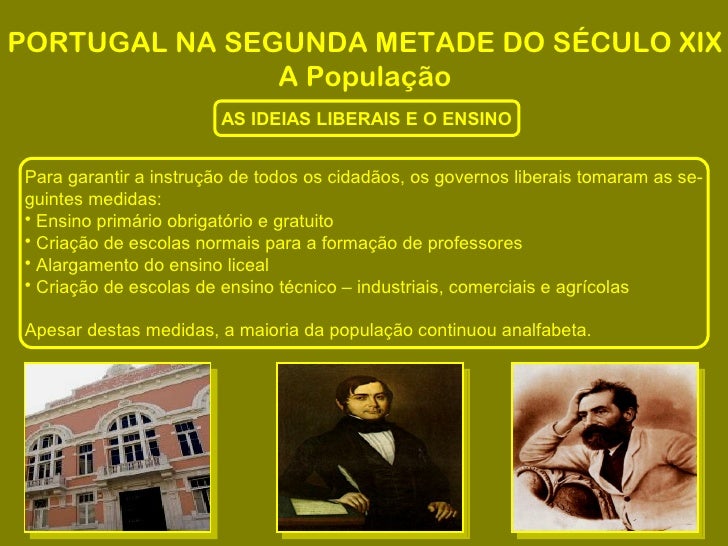 PORTUGAL NA SEGUNDA METADE DO SÉCULO XIX
A População

AS IDEIAS LIBERAIS E O ENSINO

Para garantir a instrução de todos os cidadãos, os governos liberais tomaram as seguintes medidas:
• Ensino primário obrigatório e gratuito
• Criação de escolas normais para a formação de professores
• Alargamento do ensino liceal
• Criação de escolas de ensino técnico – industriais, comerciais e agrícolas

Apesar destas medidas, a maioria da população continuou analfabeta.